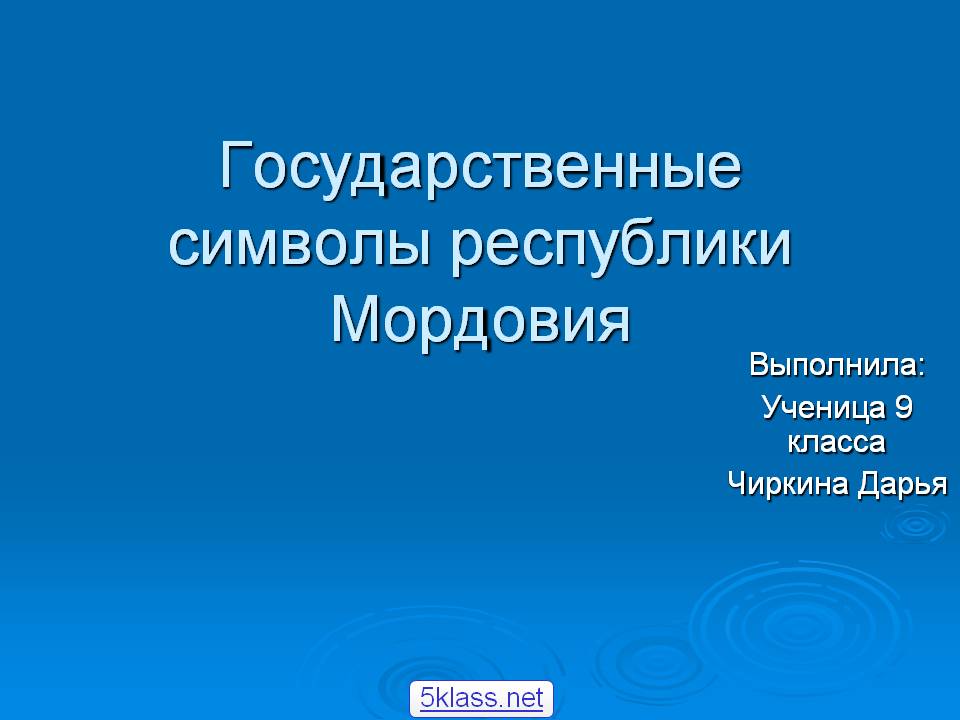 Государственные символы республики Мордовия

Выполнила:

Ученица 9 класса

Чиркина Дарья

5klass.net